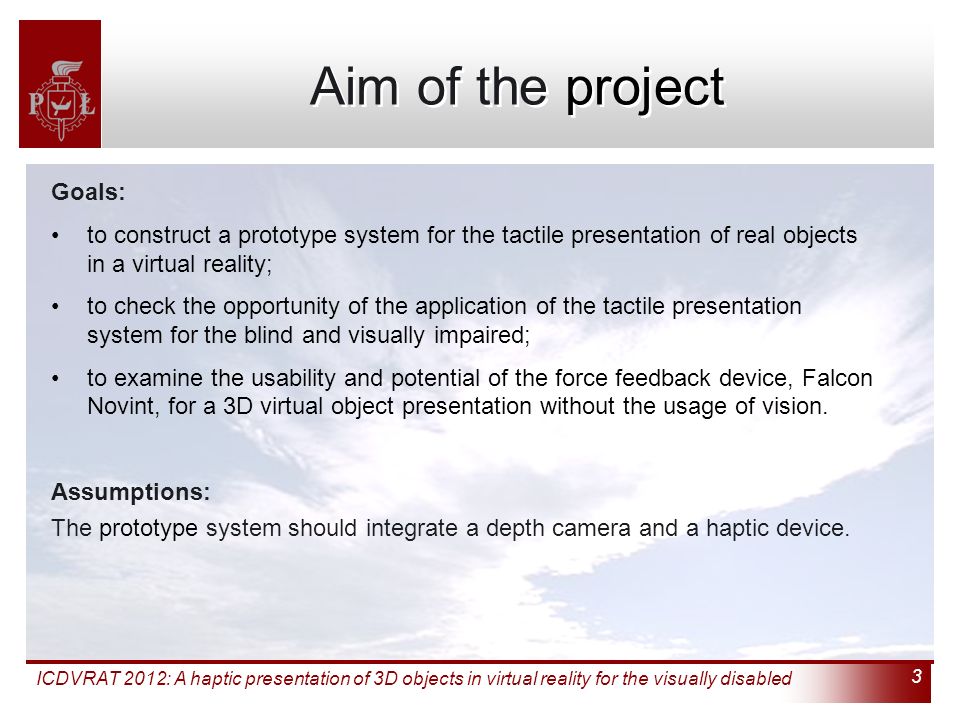 P Ł

Aim of the project

Goals:

• to construct a prototype system for the tactile presentation of real objects in a virtual reality;

• to check the opportunity of the application of the tactile presentation system for the blind and visually impaired;

• to examine the usability and potential of the force feedback device, Falcon Novint, for a 3D virtual object presentation without the usage of vision.

Assumptions:

The prototype system should integrate a depth camera and a haptic device.

ICDVRAT 2012: A haptic presentation of 3D objects in virtual reality for the visually disabled

3